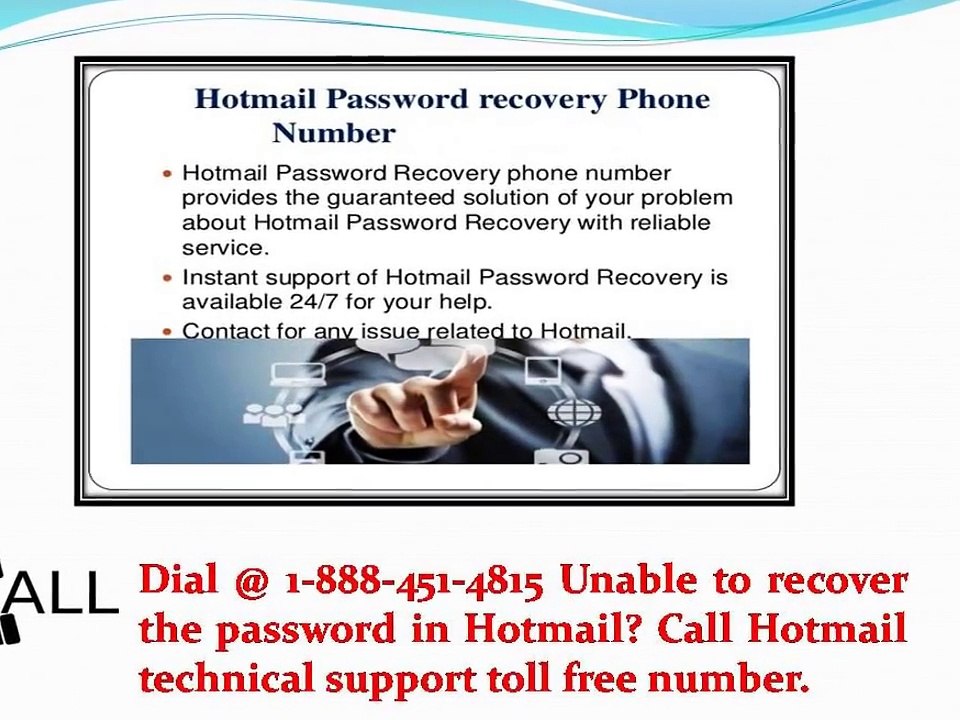 Hotmail Password recovery Phone Number

• Hotmail Password Recovery phone number provides the guaranteed solution of your problem about Hotmail Password Recovery with reliable service.

• Instant support of Hotmail Password Recovery is available 24/7 for your help.

• Contact for any issue related to Hotmail.

ALL

Dial @ 1-888-451-4815 Unable to recover the password in Hotmail? Call Hotmail technical support toll free number.